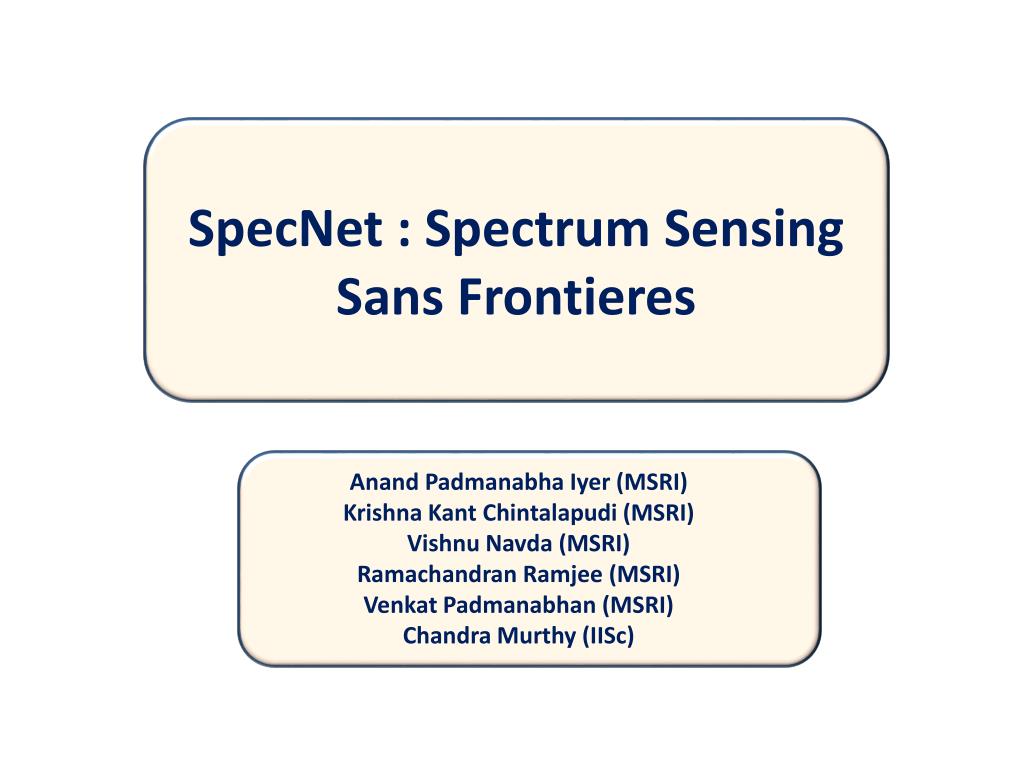 SpecNet : Spectrum Sensing Sans Frontieres

Anand Padmanabha Iyer (MSRI)
Krishna Kant Chintalapudi (MSRI)
Vishnu Navda (MSRI)
Ramachandran Ramjee (MSRI)
Venkat Padmanabhan (MSRI)
Chandra Murthy (IISc)